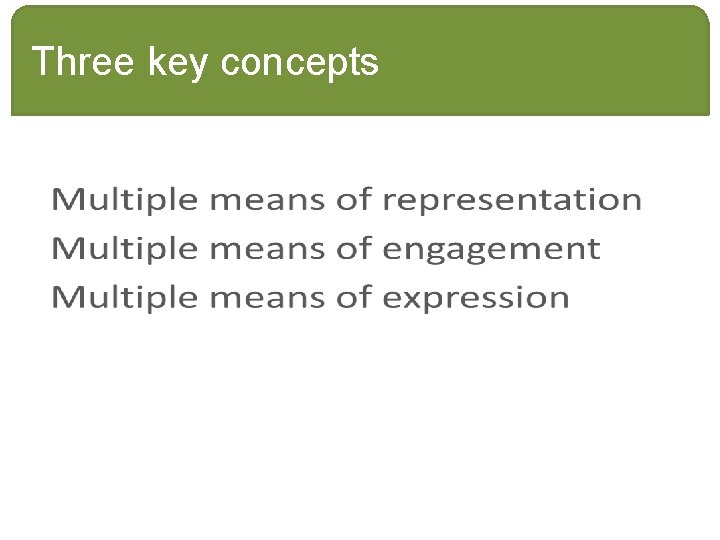 Three key concepts

Multiple means of representation
Multiple means of engagement
Multiple means of expression